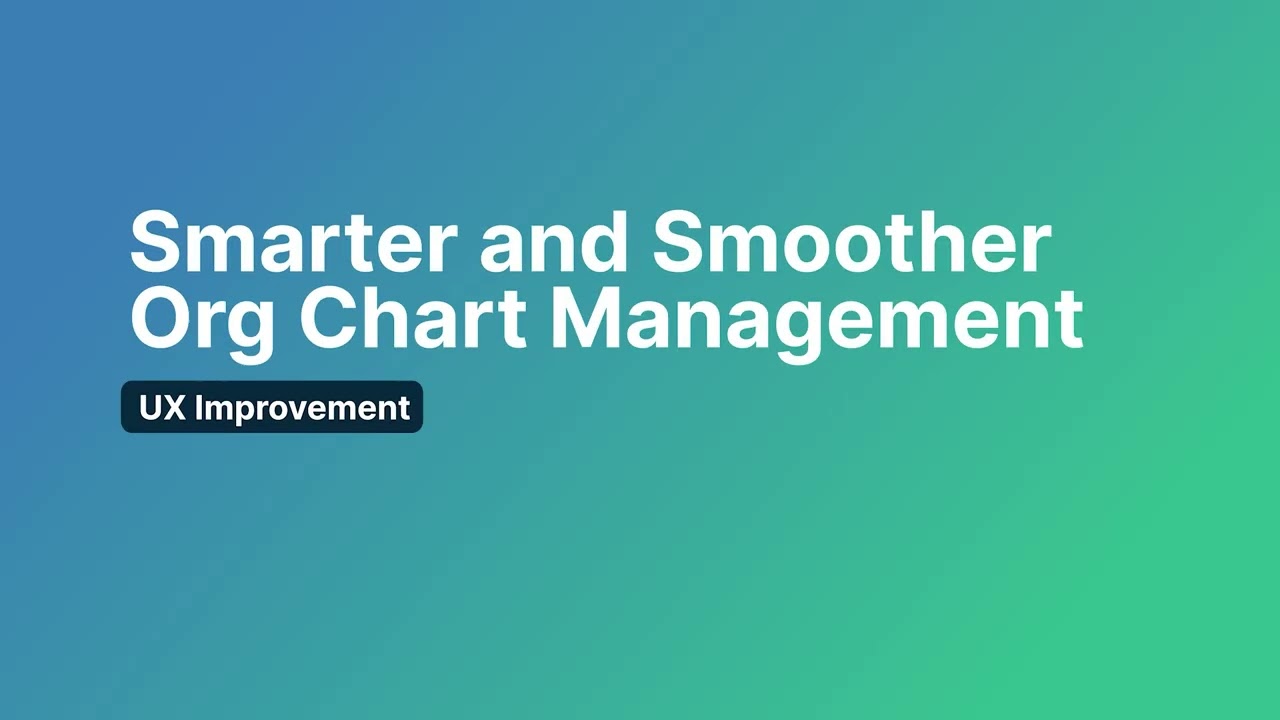 Smarter and Smoother Org Chart Management

UX Improvement